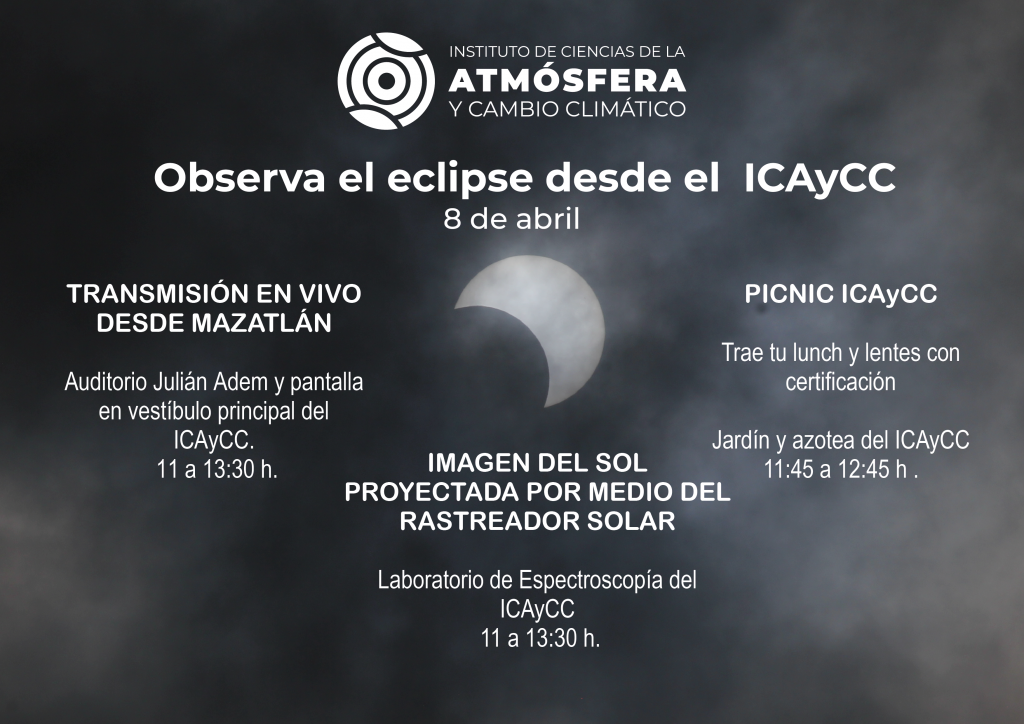 INSTITUTO DE CIENCIAS DE LA
ATMÓSFERA
Y CAMBIO CLIMÁTICO

Observa el eclipse desde el ICAyCC
8 de abril

TRANSMISIÓN EN VIVO DESDE MAZATLÁN

Auditorio Julián Adem y pantalla en vestíbulo principal del ICAyCC.
11 a 13:30 h.

IMAGEN DEL SOL PROYECTADA POR MEDIO DEL RASTREADOR SOLAR

Laboratorio de Espectroscopía del ICAyCC
11 a 13:30 h.

PICNIC ICAyCC

Trae tu lunch y lentes con certificación

Jardín y azotea del ICAyCC
11:45 a 12:45 h .